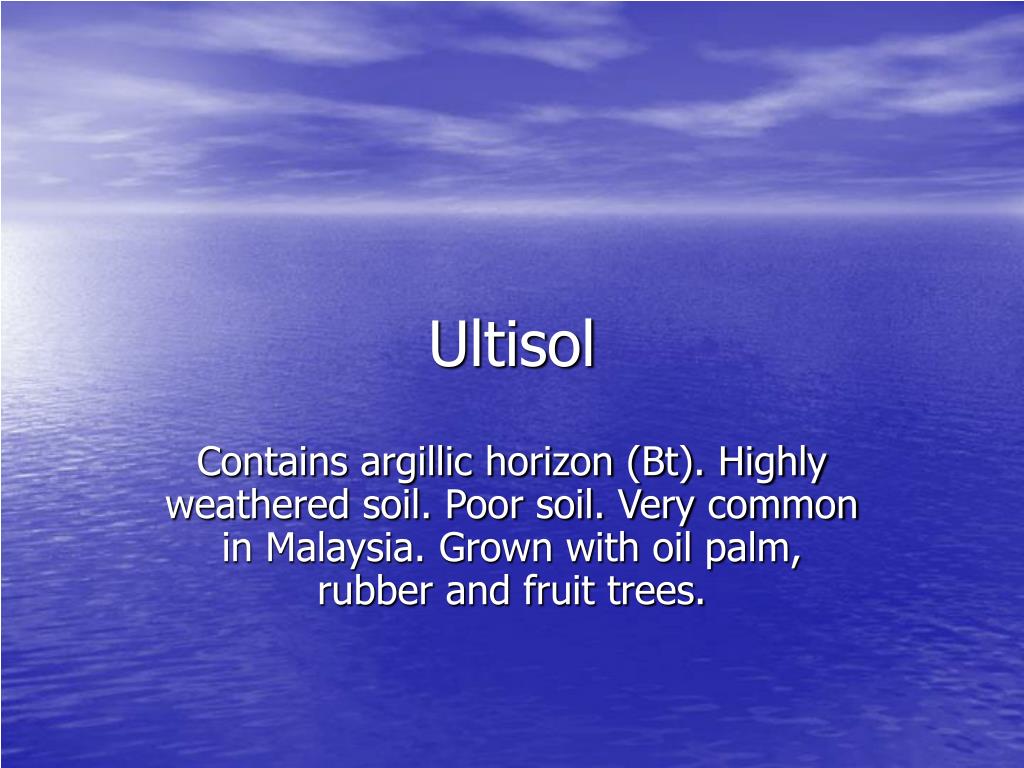 Ultisol

Contains argillic horizon (Bt). Highly weathered soil. Poor soil. Very common in Malaysia. Grown with oil palm, rubber and fruit trees.